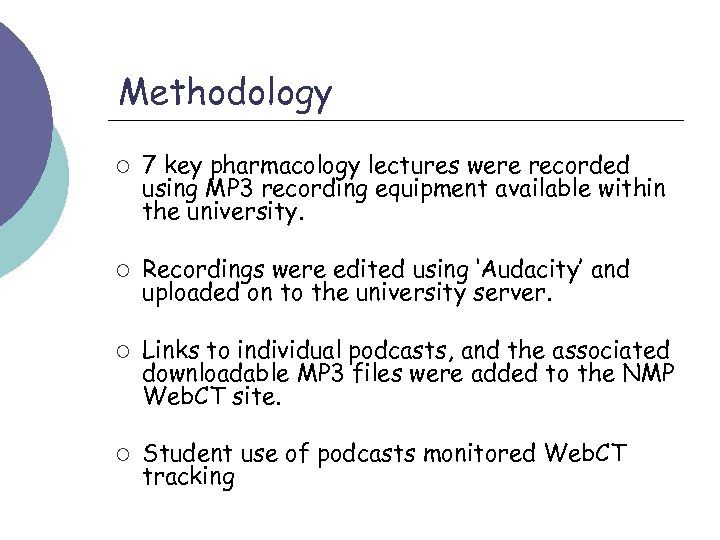 Methodology

○ 7 key pharmacology lectures were recorded using MP3 recording equipment available within the university.

○ Recordings were edited using 'Audacity' and uploaded on to the university server.

○ Links to individual podcasts, and the associated downloadable MP3 files were added to the NMP WebCT site.

○ Student use of podcasts monitored WebCT tracking